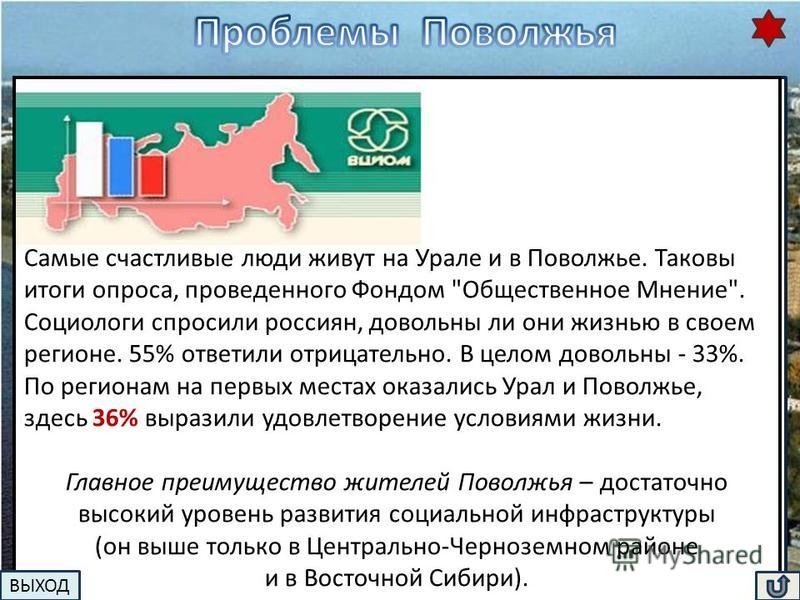 Проблемы Поволжья

ВЦИОМ

Самые счастливые люди живут на Урале и в Поволжье. Таковы итоги опроса, проведенного Фондом "Общественное Мнение". Социологи спросили россиян, довольны ли они жизнью в своем регионе. 55% ответили отрицательно. В целом довольны - 33%. По регионам на первых местах оказались Урал и Поволжье, здесь 36% выразили удовлетворение условиями жизни.

Главное преимущество жителей Поволжья – достаточно высокий уровень развития социальной инфраструктуры (он выше только в Центрально-Черноземном районе и в Восточной Сибири).

MyShared

ВЫХОД